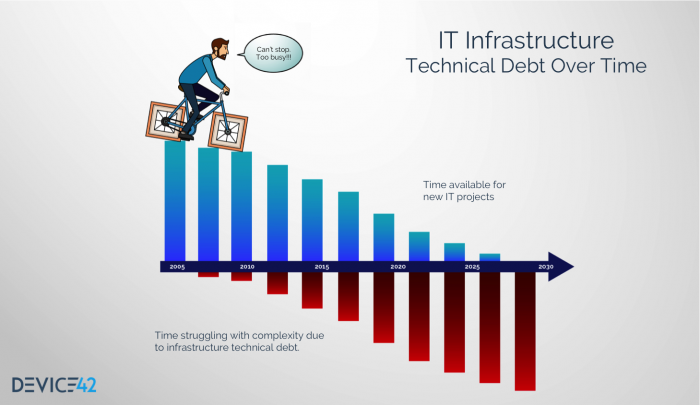 Can't stop. Too busy!!!

IT Infrastructure
Technical Debt Over Time

Time available for new IT projects

2005
2010
2015
2020
2025
2030

Time struggling with complexity due to infrastructure technical debt.

DEVICE42